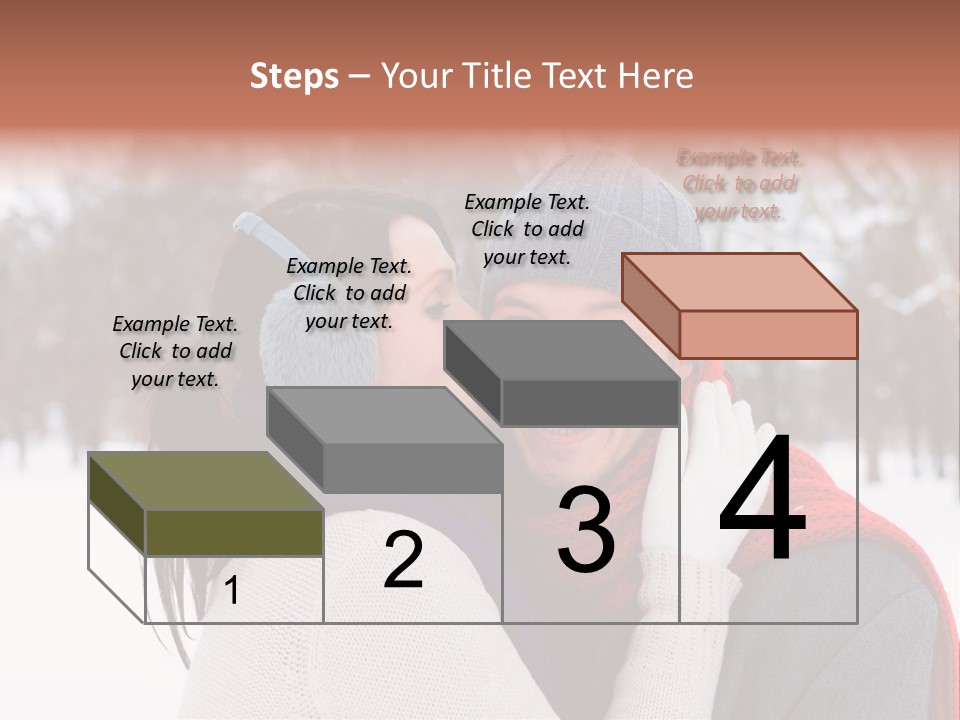 Steps – Your Title Text Here

Example Text. Click to add your text.

Example Text. Click to add your text.

Example Text. Click to add your text.

Example Text. Click to add your text.

1

2

3

4